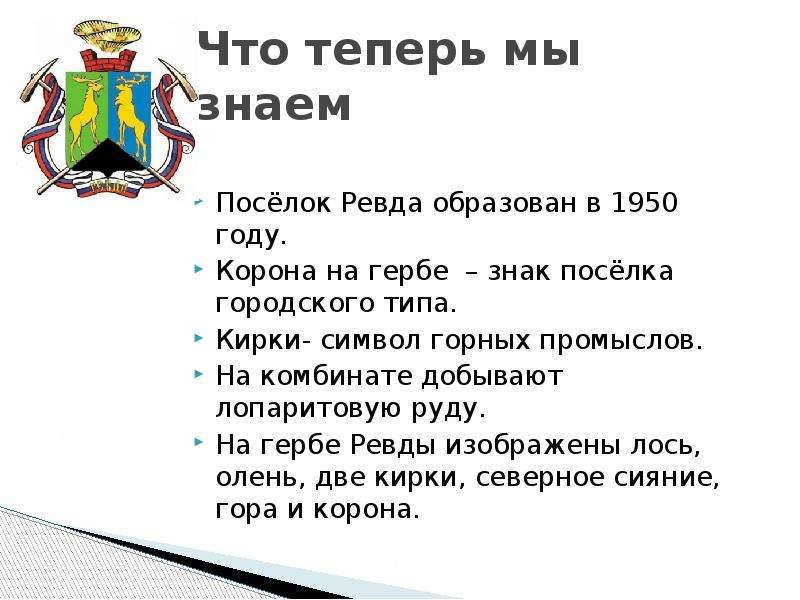 Что теперь мы знаем

Посёлок Ревда образован в 1950 году.

Корона на гербе – знак посёлка городского типа.

Кирки- символ горных промыслов.

На комбинате добывают лопаритовую руду.

На гербе Ревды изображены лось, олень, две кирки, северное сияние, гора и корона.